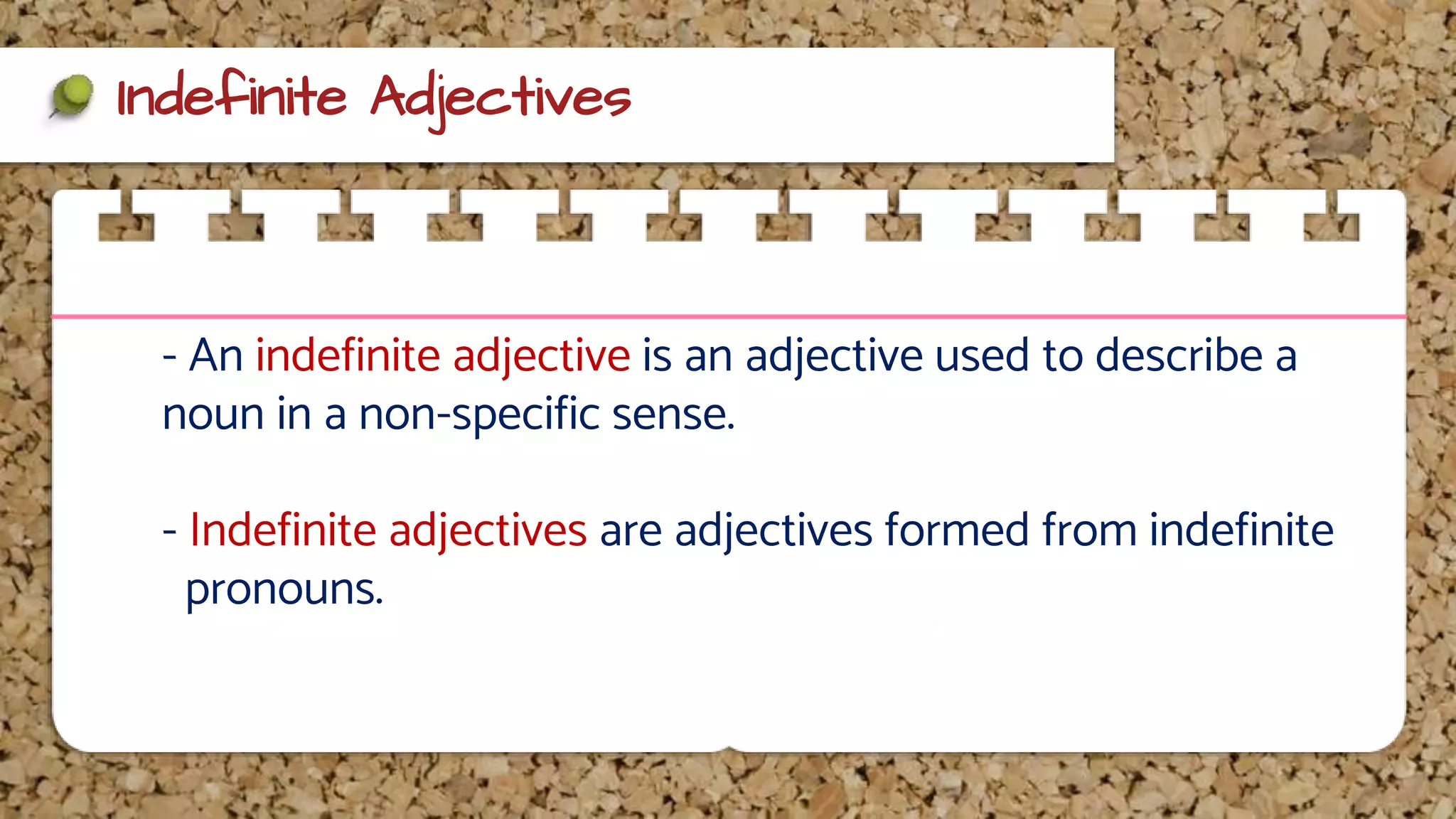 Indefinite Adjectives

- An indefinite adjective is an adjective used to describe a noun in a non-specific sense.

- Indefinite adjectives are adjectives formed from indefinite pronouns.